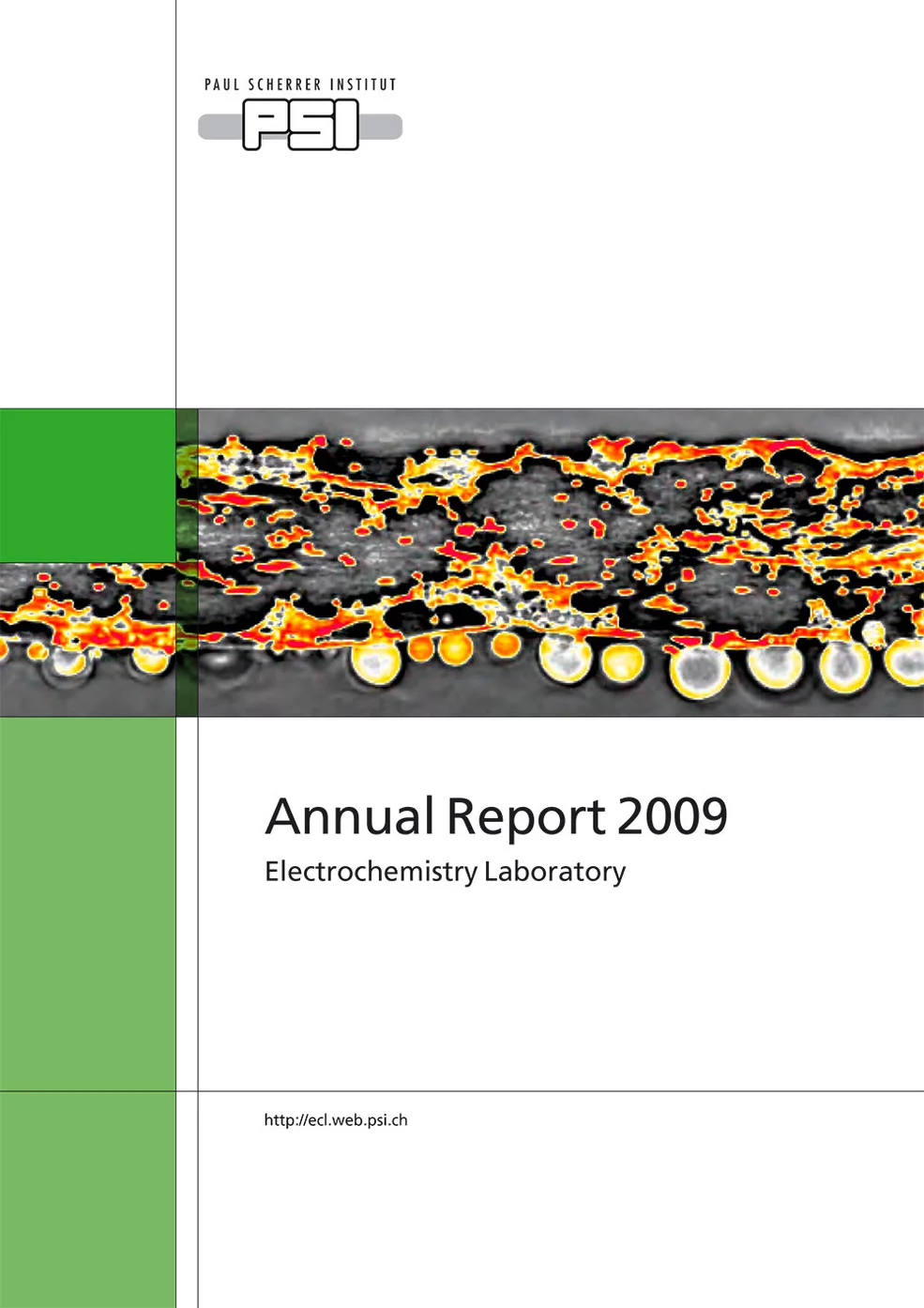 PAUL SCHERRER INSTITUT
PSI

Annual Report 2009
Electrochemistry Laboratory

http://ecl.web.psi.ch